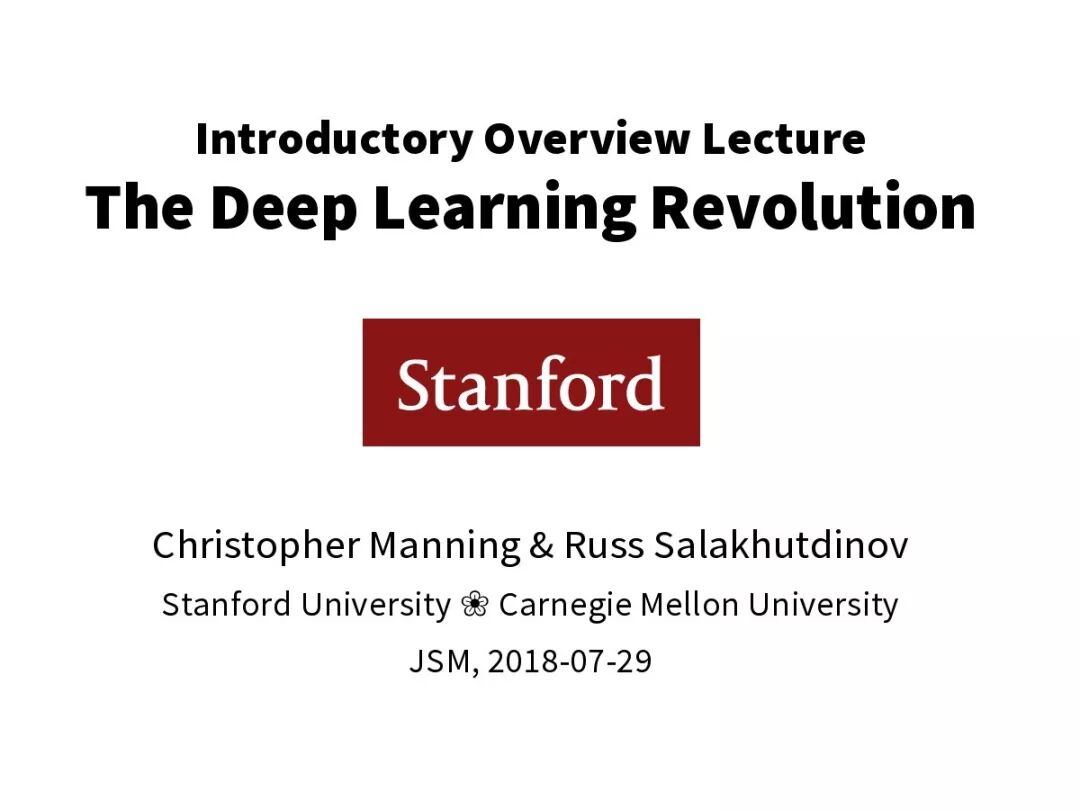 Introductory Overview Lecture
The Deep Learning Revolution

Stanford

Christopher Manning & Russ Salakhutdinov
Stanford University ❀ Carnegie Mellon University
JSM, 2018-07-29